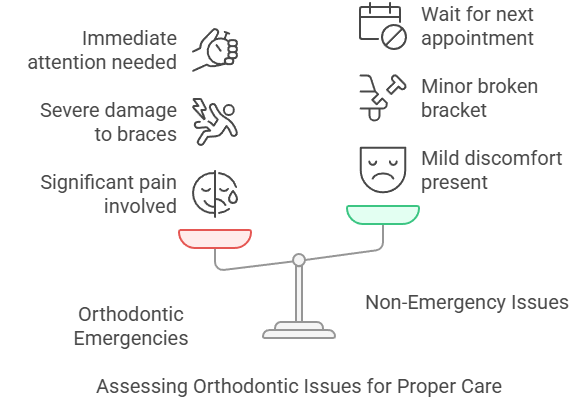 Immediate attention needed

Severe damage to braces

Significant pain involved

Wait for next appointment

Minor broken bracket

Mild discomfort present

Orthodontic Emergencies

Non-Emergency Issues

Assessing Orthodontic Issues for Proper Care